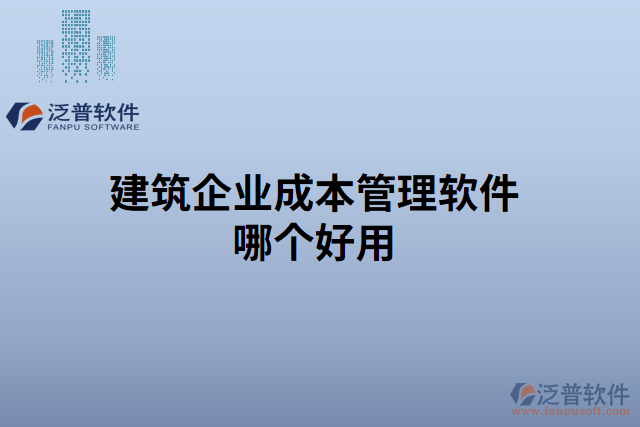 泛普软件
FANPU SOFTWARE

建筑企业成本管理软件哪个好用

泛普软件
www.fanpusoft.com